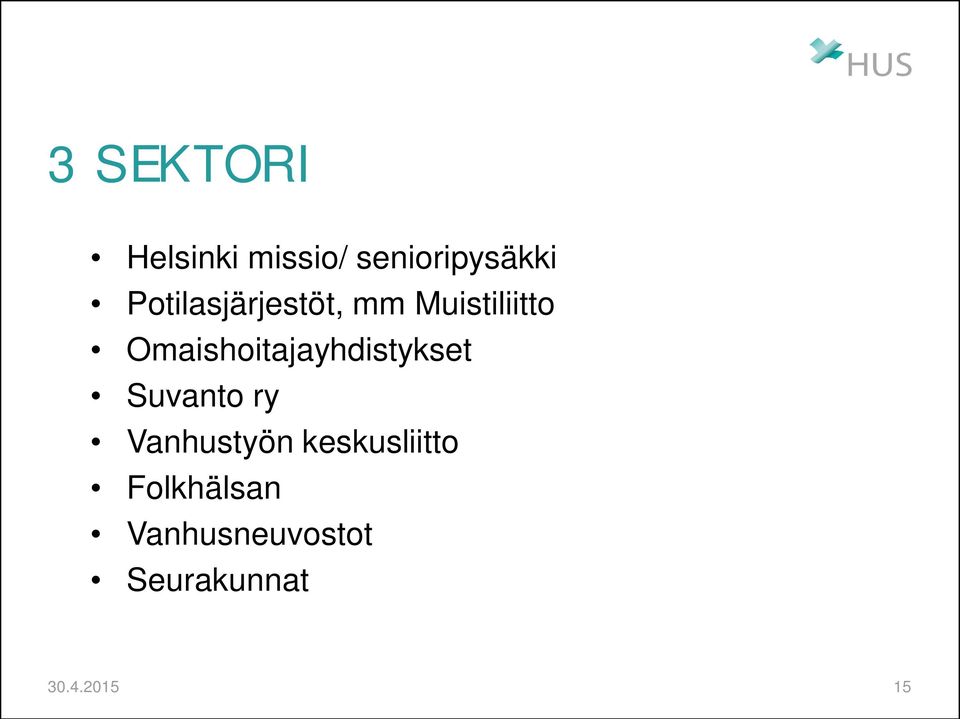 HUS

3 SEKTORI

• Helsinki missio/ senioripysäkki
• Potilasjärjestöt, mm Muistiliitto
• Omaishoitajayhdistykset
• Suvanto ry
• Vanhustyön keskusliitto
• Folkhälsan
• Vanhusneuvostot
• Seurakunnat

30.4.2015

15